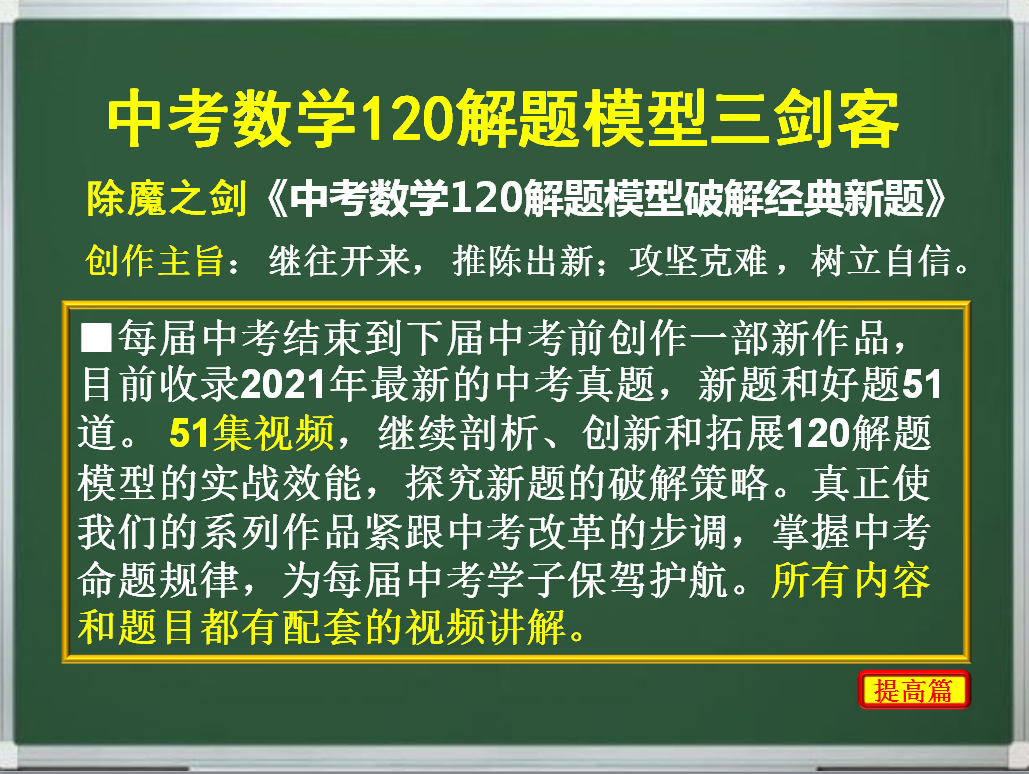 中考数学120解题模型三剑客

除魔之剑《中考数学120解题模型破解经典新题》

创作主旨：继往开来，推陈出新；攻坚克难，树立自信。

■每届中考结束到下届中考前创作一部新作品，目前收录2021年最新的中考真题，新题和好题51道。51集视频，继续剖析、创新和拓展120解题模型的实战效能，探究新题的破解策略。真正使我们的系列作品紧跟中考改革的步调，掌握中考命题规律，为每届中考学子保驾护航。所有内容和题目都有配套的视频讲解。

提高篇